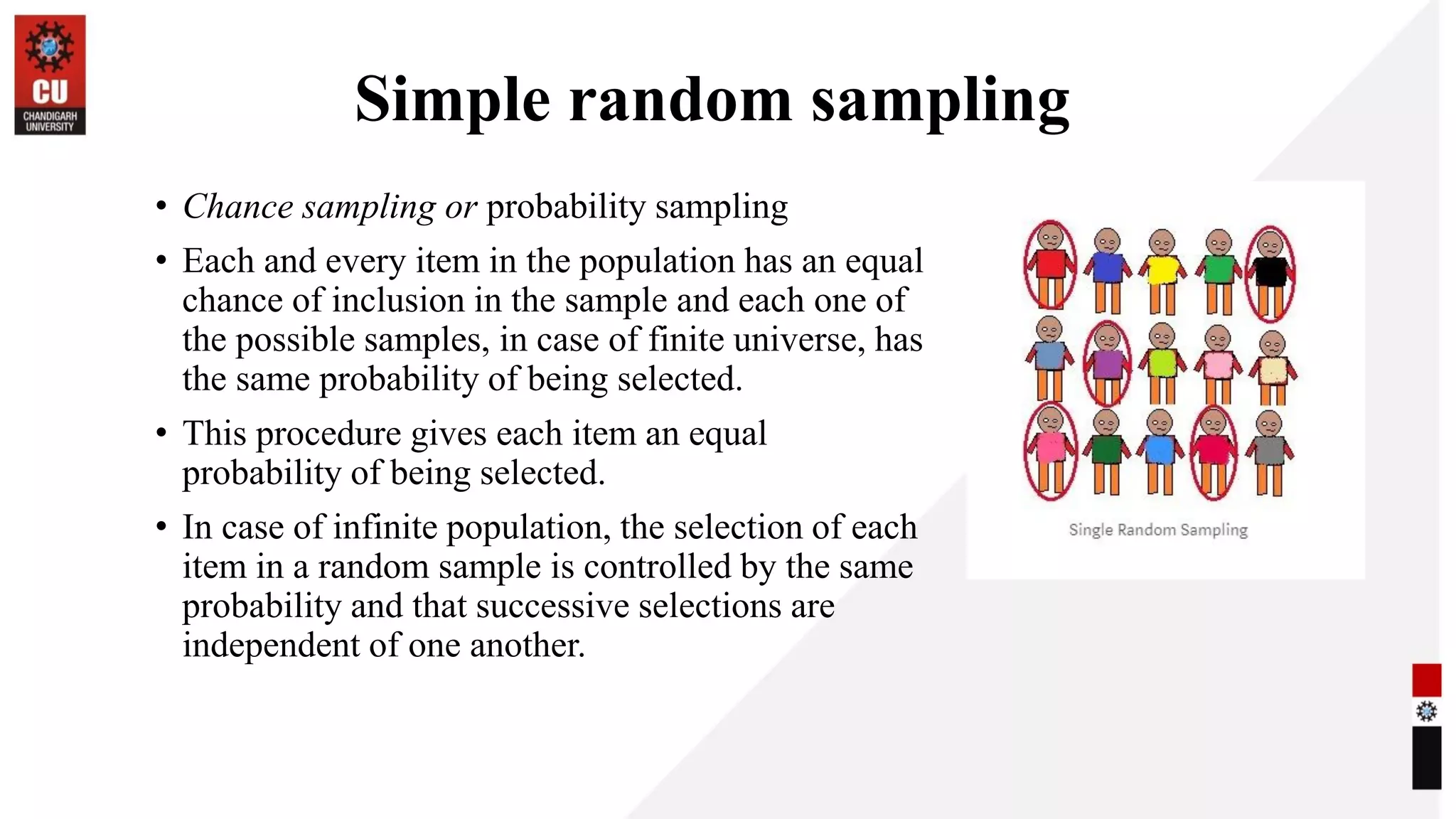 CU
CHANDIGARH UNIVERSITY

Simple random sampling

• Chance sampling or probability sampling

• Each and every item in the population has an equal chance of inclusion in the sample and each one of the possible samples, in case of finite universe, has the same probability of being selected.

• This procedure gives each item an equal probability of being selected.

• In case of infinite population, the selection of each item in a random sample is controlled by the same probability and that successive selections are independent of one another.

Single Random Sampling